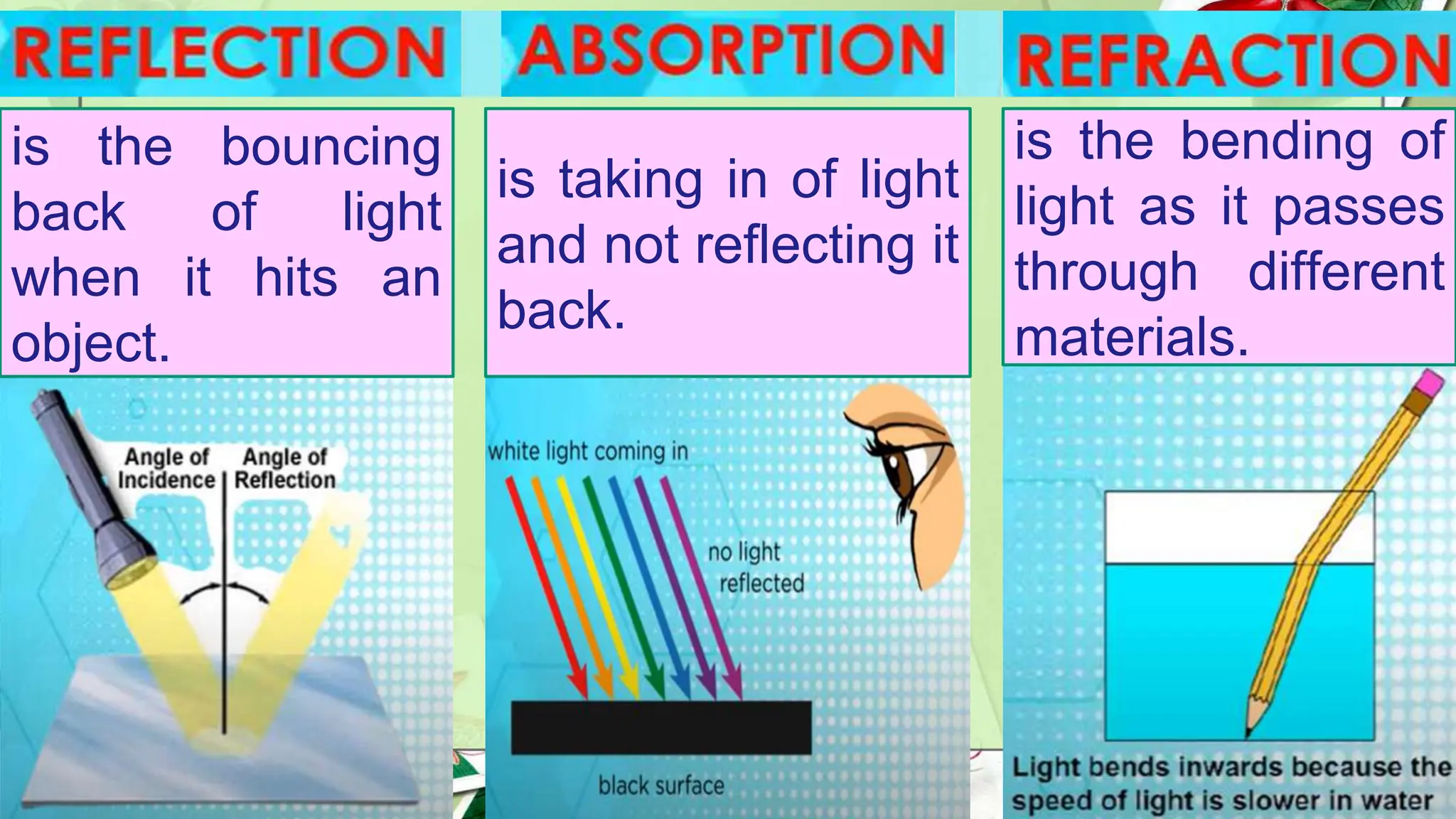 REFLECTION

is the bouncing back of light when it hits an object.

Angle of Incidence

Angle of Reflection

ABSORPTION

is taking in of light and not reflecting it back.

white light coming in

no light reflected

black surface

REFRACTION

is the bending of light as it passes through different materials.

Light bends inwards because the speed of light is slower in water